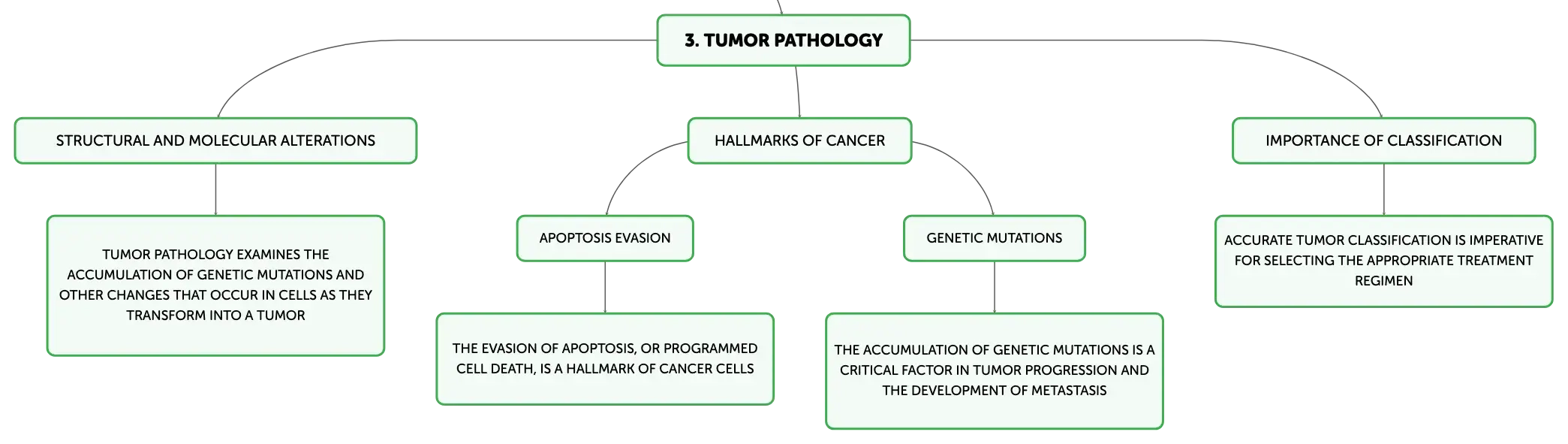 3. TUMOR PATHOLOGY

STRUCTURAL AND MOLECULAR ALTERATIONS

TUMOR PATHOLOGY EXAMINES THE ACCUMULATION OF GENETIC MUTATIONS AND OTHER CHANGES THAT OCCUR IN CELLS AS THEY TRANSFORM INTO A TUMOR

HALLMARKS OF CANCER

APOPTOSIS EVASION

THE EVASION OF APOPTOSIS, OR PROGRAMMED CELL DEATH, IS A HALLMARK OF CANCER CELLS

GENETIC MUTATIONS

THE ACCUMULATION OF GENETIC MUTATIONS IS A CRITICAL FACTOR IN TUMOR PROGRESSION AND THE DEVELOPMENT OF METASTASIS

IMPORTANCE OF CLASSIFICATION

ACCURATE TUMOR CLASSIFICATION IS IMPERATIVE FOR SELECTING THE APPROPRIATE TREATMENT REGIMEN